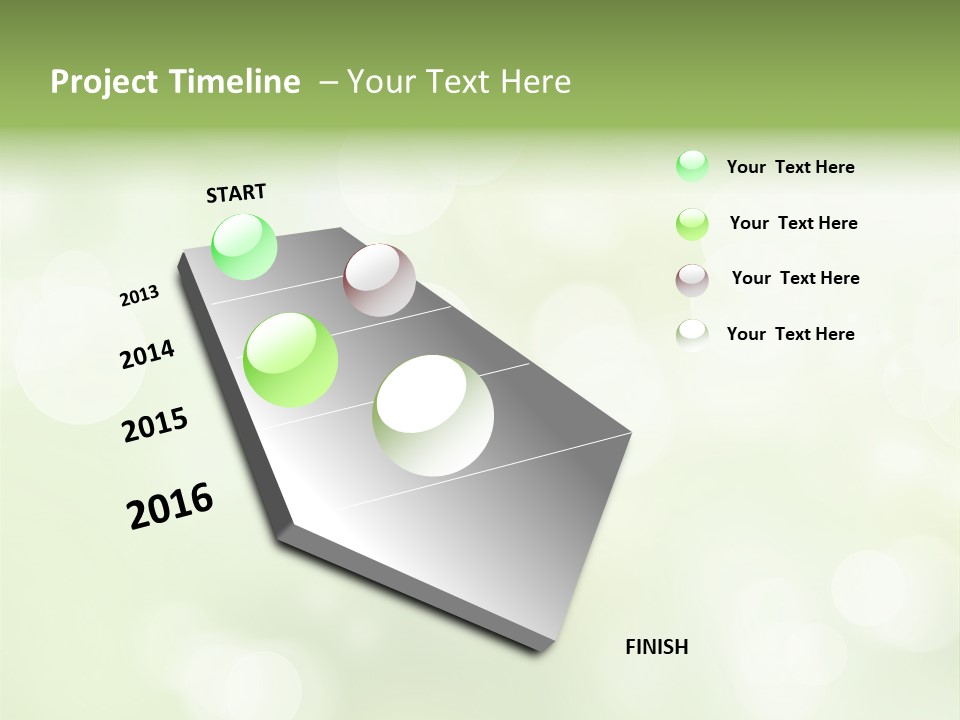 Project Timeline – Your Text Here

START

2013

2014

2015

2016

FINISH

Your Text Here

Your Text Here

Your Text Here

Your Text Here